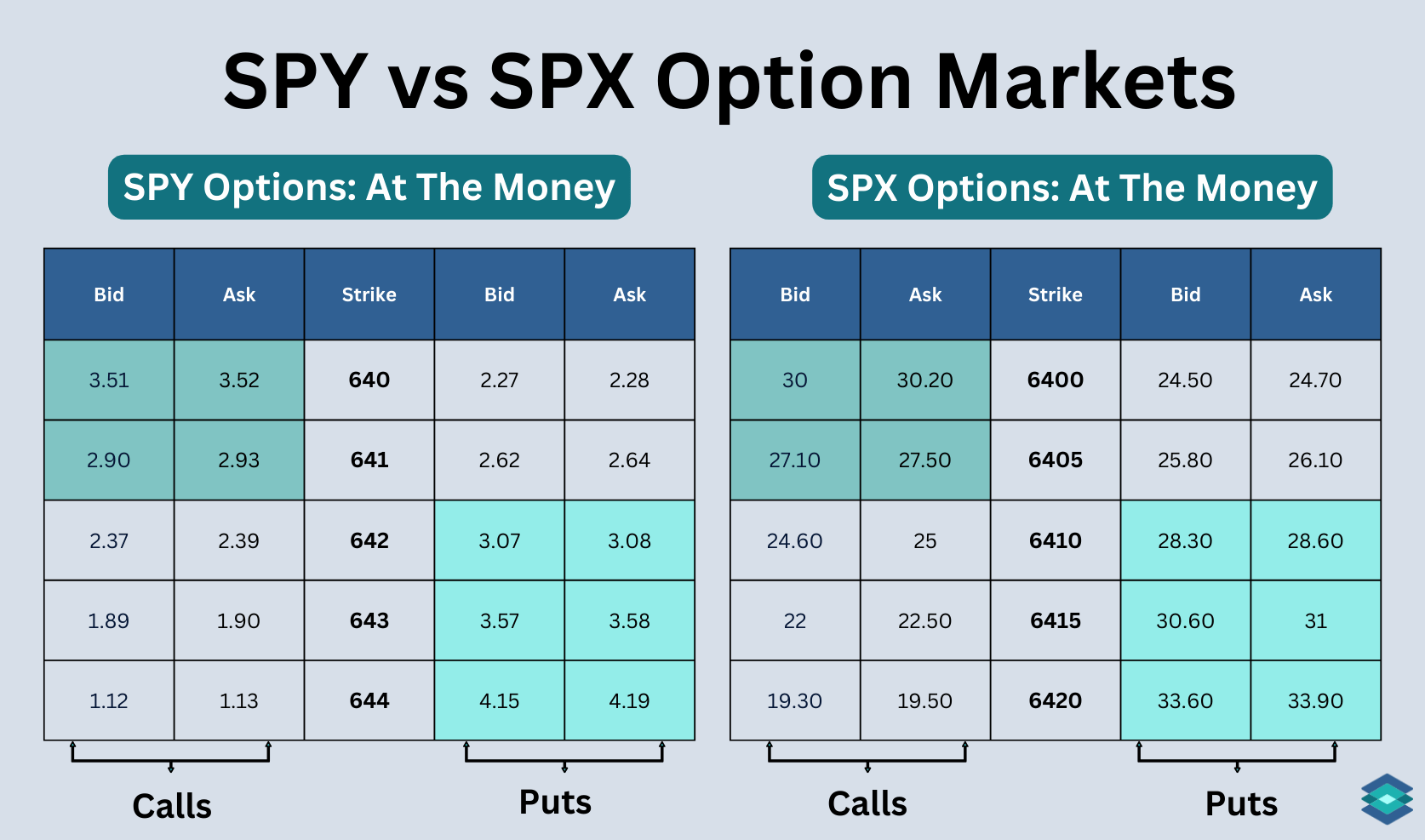 SPY vs SPX Option Markets

SPY Options: At The Money

| Bid | Ask | Strike | Bid | Ask |
|---|---|---|---|---|
| 3.51 | 3.52 | 640 | 2.27 | 2.28 |
| 2.90 | 2.93 | 641 | 2.62 | 2.64 |
| 2.37 | 2.39 | 642 | 3.07 | 3.08 |
| 1.89 | 1.90 | 643 | 3.57 | 3.58 |
| 1.12 | 1.13 | 644 | 4.15 | 4.19 |

Calls Puts

SPX Options: At The Money

| Bid | Ask | Strike | Bid | Ask |
|---|---|---|---|---|
| 30 | 30.20 | 6400 | 24.50 | 24.70 |
| 27.10 | 27.50 | 6405 | 25.80 | 26.10 |
| 24.60 | 25 | 6410 | 28.30 | 28.60 |
| 22 | 22.50 | 6415 | 30.60 | 31 |
| 19.30 | 19.50 | 6420 | 33.60 | 33.90 |

Calls Puts